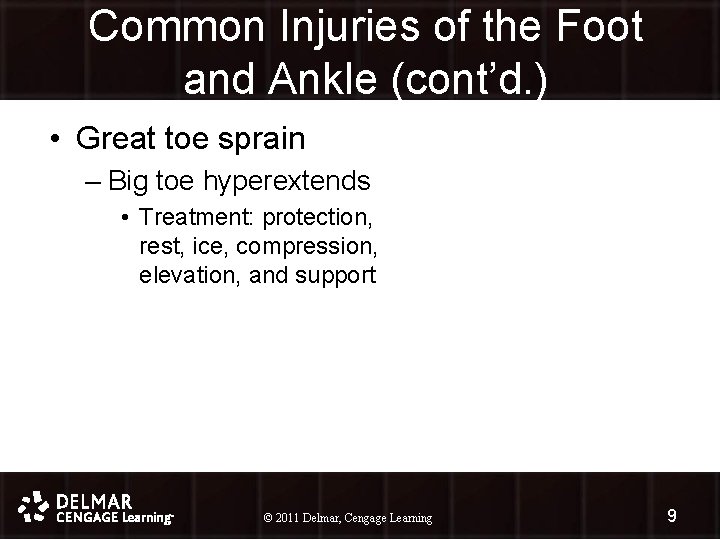 Common Injuries of the Foot and Ankle (cont'd.)

• Great toe sprain
– Big toe hyperextends
• Treatment: protection, rest, ice, compression, elevation, and support

DELMAR
CENGAGE Learning

© 2011 Delmar, Cengage Learning

9